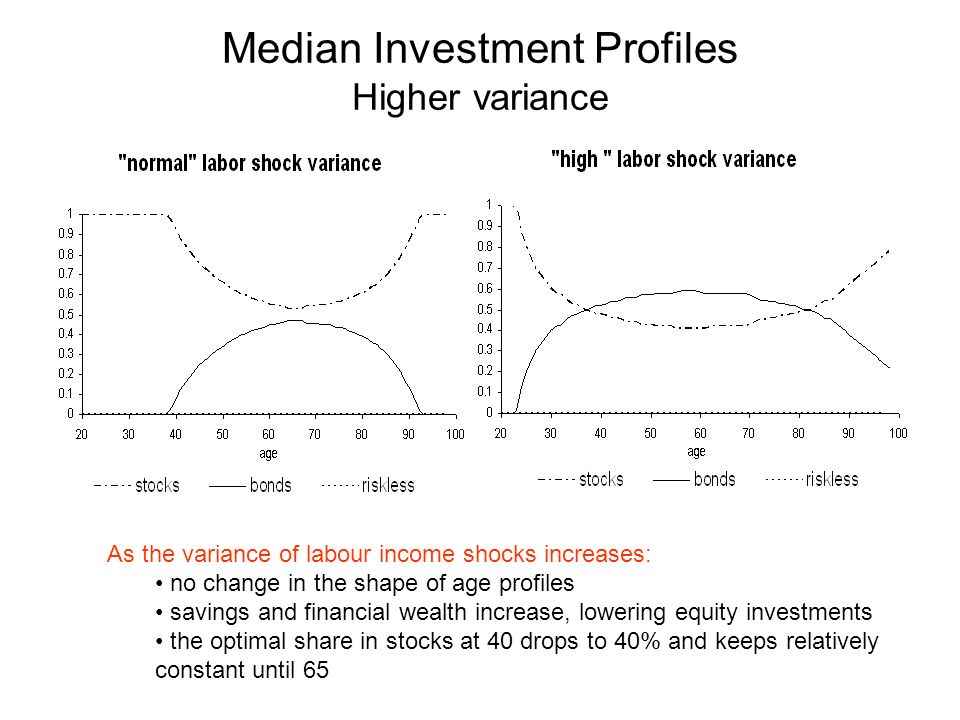 Median Investment Profiles
Higher variance

"normal" labor shock variance

1
0.9
0.8
0.7
0.6
0.5
0.4
0.3
0.2
0.1
0

20 30 40 50 60 70 80 90 100
age

stocks bonds riskless

"high " labor shock variance

1
0.9
0.8
0.7
0.6
0.5
0.4
0.3
0.2
0.1
0

20 30 40 50 60 70 80 90 100
age

stocks bonds riskless

As the variance of labour income shocks increases:
• no change in the shape of age profiles
• savings and financial wealth increase, lowering equity investments
• the optimal share in stocks at 40 drops to 40% and keeps relatively constant until 65